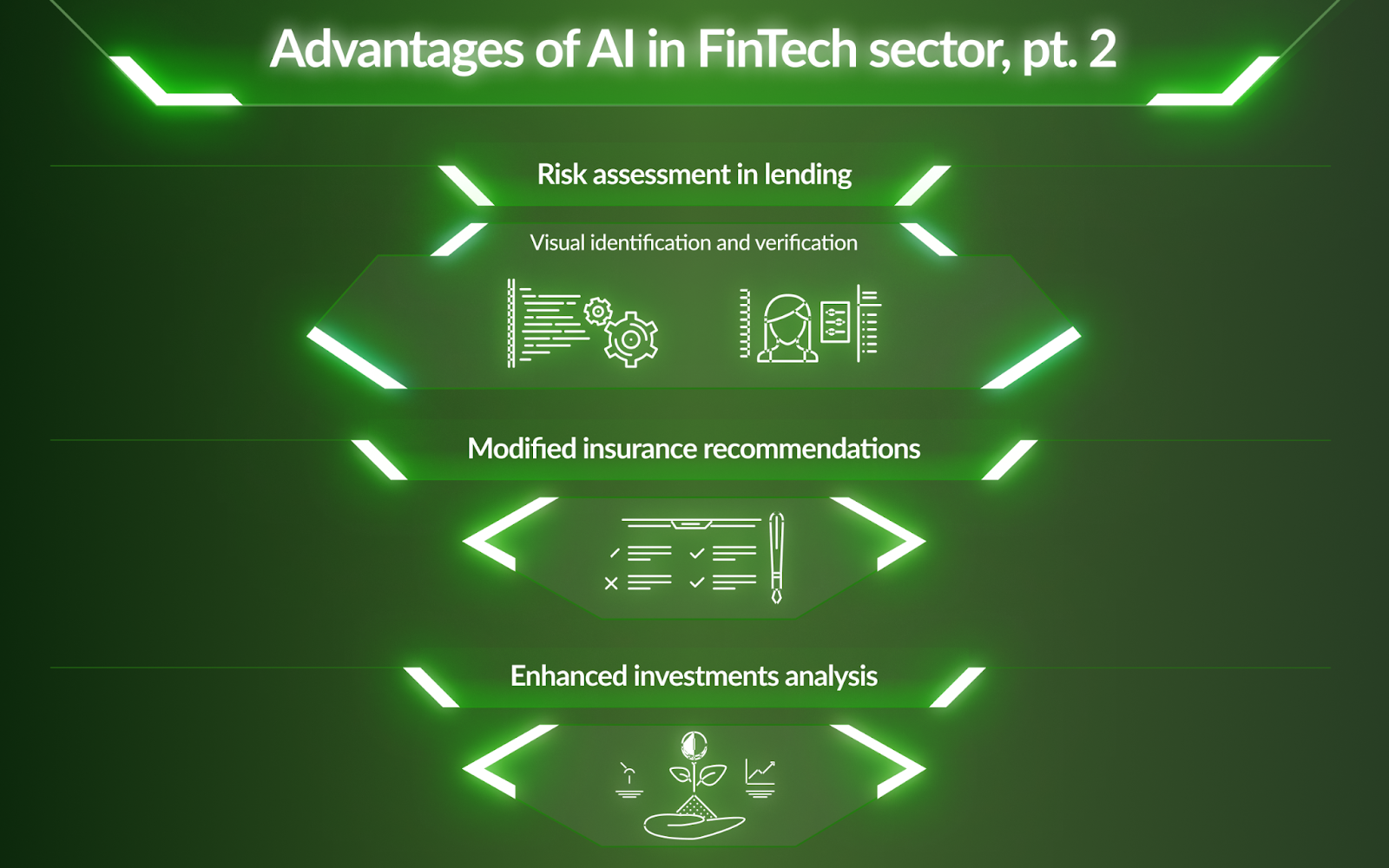 Advantages of AI in FinTech sector, pt. 2

Risk assessment in lending

Visual identification and verification

Modified insurance recommendations

Enhanced investments analysis